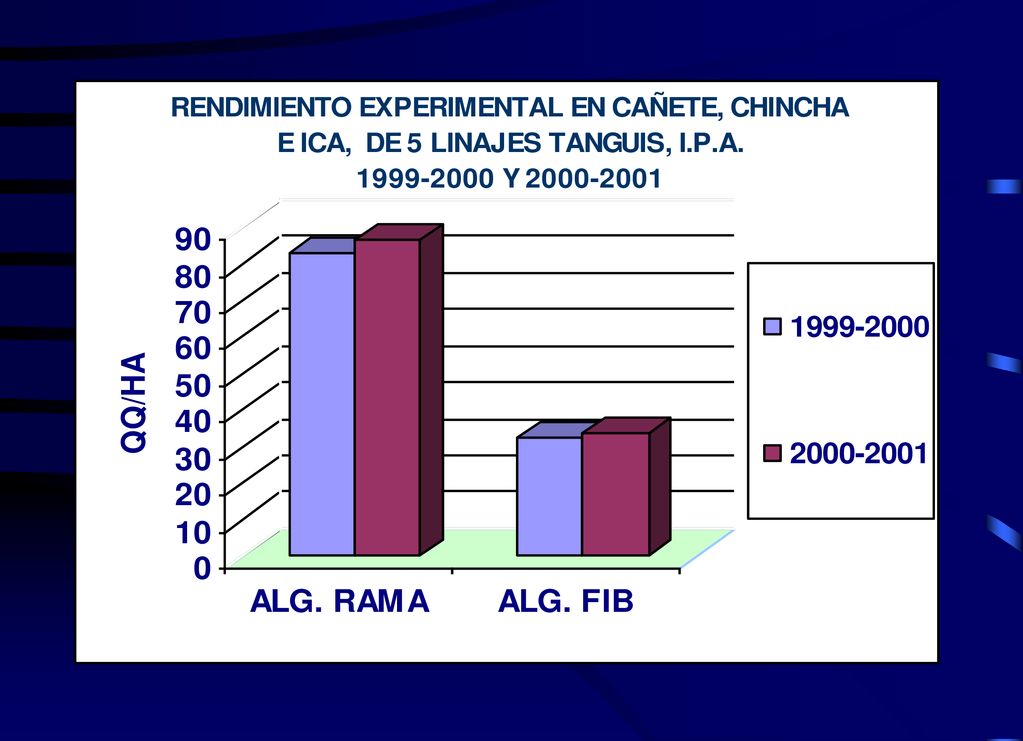 RENDIMIENTO EXPERIMENTAL EN CAÑETE, CHINCHA E ICA, DE 5 LINAJES TANGUIS, I.P.A. 1999-2000 Y 2000-2001

QQ/HA

90
80
70
60
50
40
30
20
10
0

ALG. RAMA
ALG. FIB

1999-2000
2000-2001